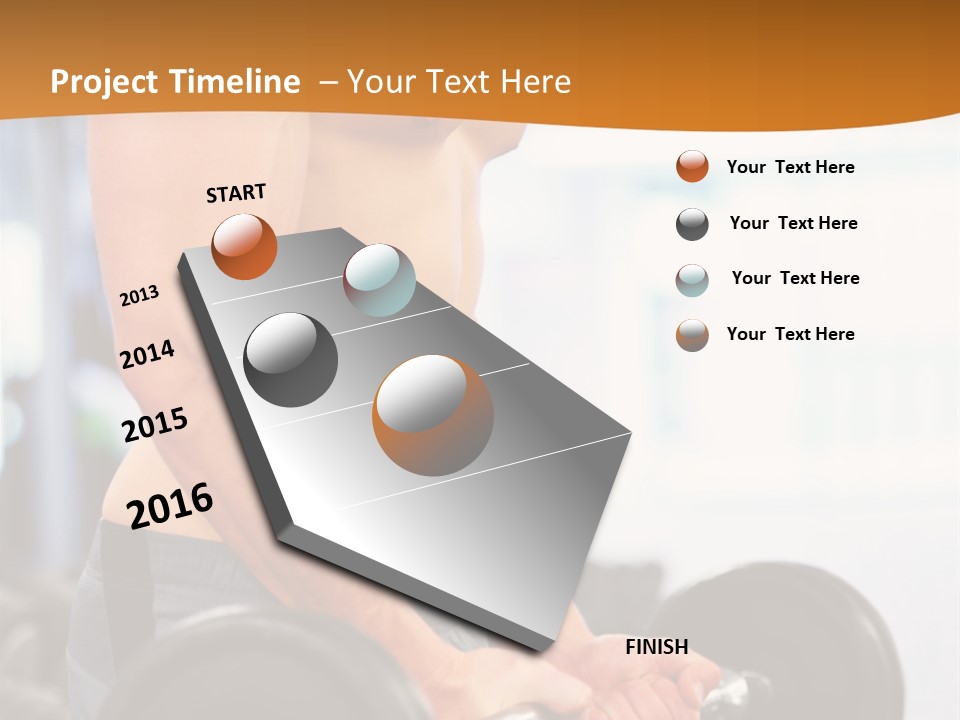 Project Timeline – Your Text Here

START

2013

2014

2015

2016

FINISH

Your Text Here

Your Text Here

Your Text Here

Your Text Here